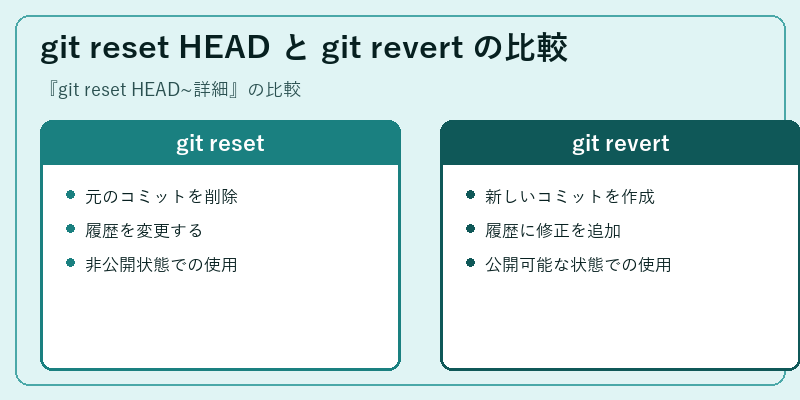 git reset HEAD と git revert の比較

『git reset HEAD~詳細』の比較

git reset

- 元のコミットを削除
- 履歴を変更する
- 非公開状態での使用

git revert

- 新しいコミットを作成
- 履歴に修正を追加
- 公開可能な状態での使用